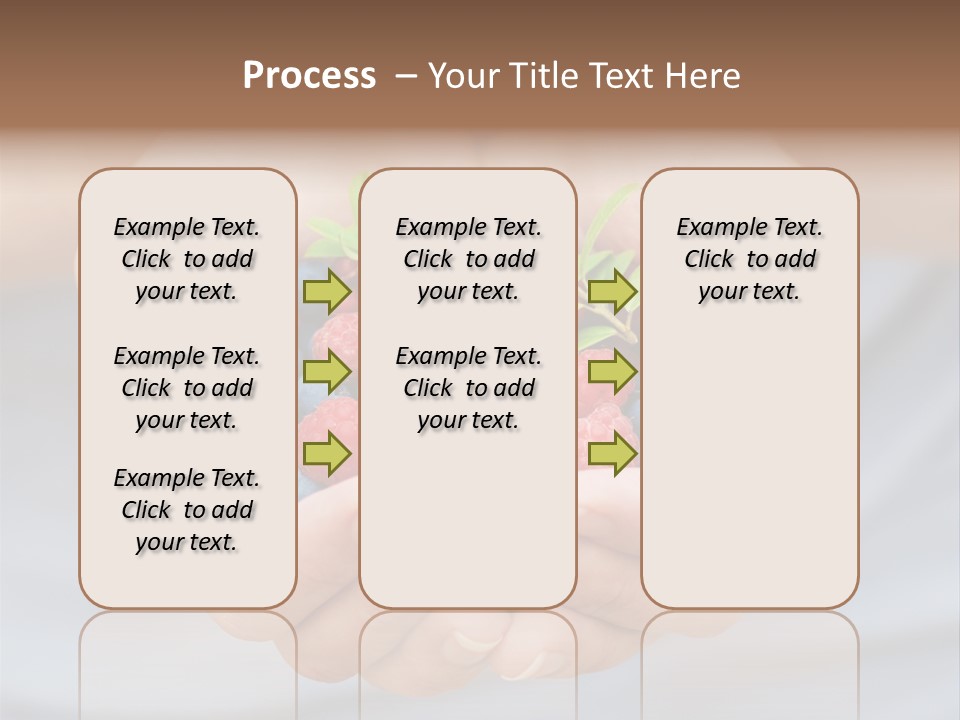 Process – Your Title Text Here

Example Text. Click to add your text.

Example Text. Click to add your text.

Example Text. Click to add your text.

Example Text. Click to add your text.

Example Text. Click to add your text.

Example Text. Click to add your text.